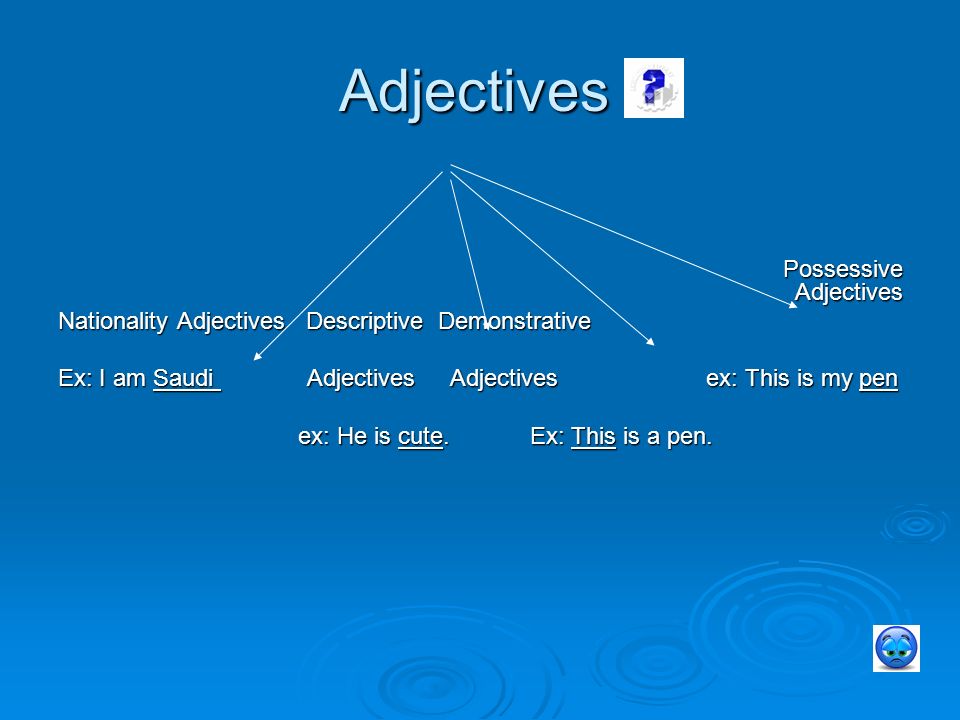 Adjectives

Possessive Adjectives

Nationality Adjectives Descriptive Demonstrative

Ex: I am Saudi Adjectives Adjectives ex: This is my pen

ex: He is cute. Ex: This is a pen.